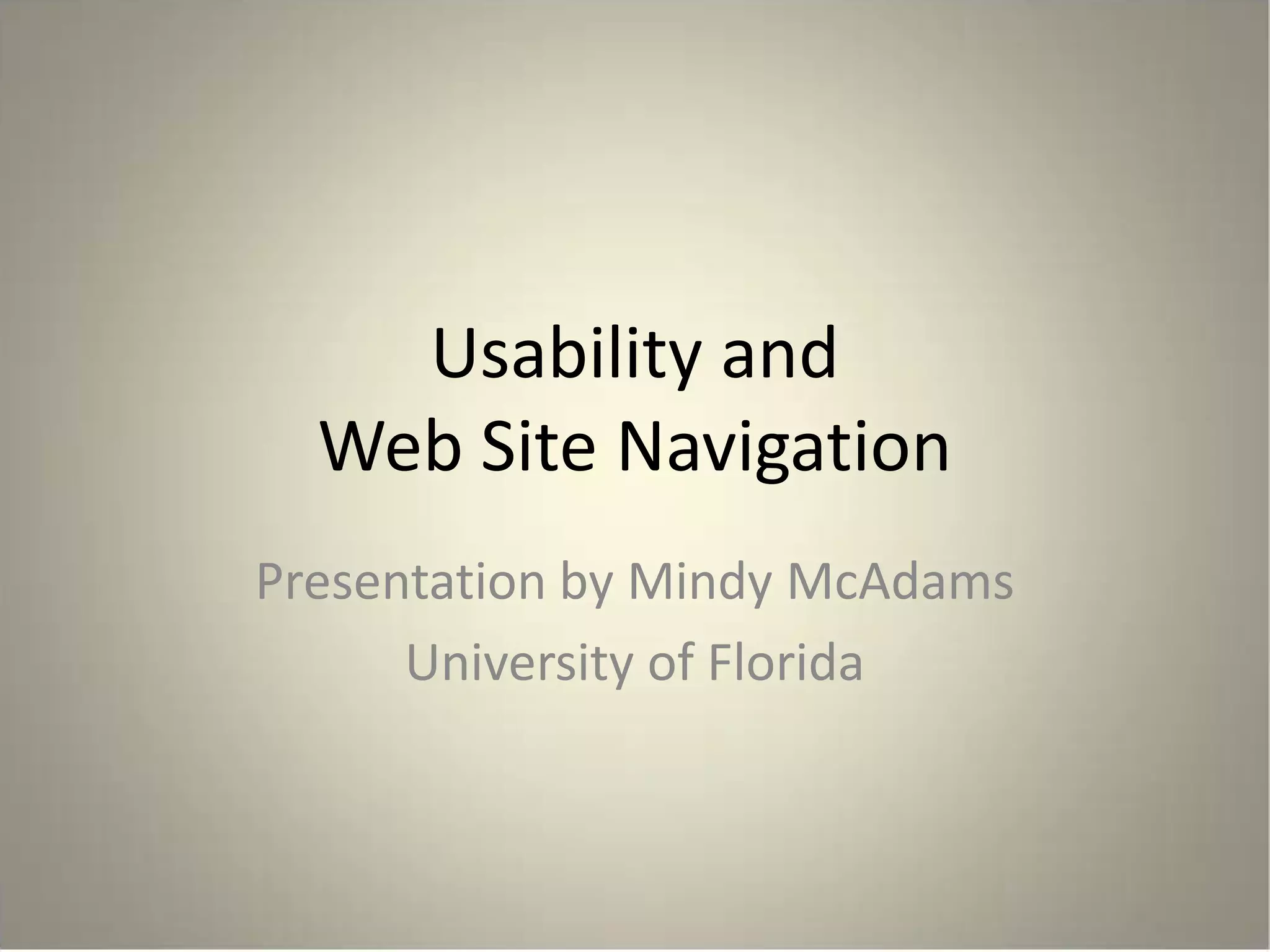 Usability and
Web Site Navigation

Presentation by Mindy McAdams
University of Florida